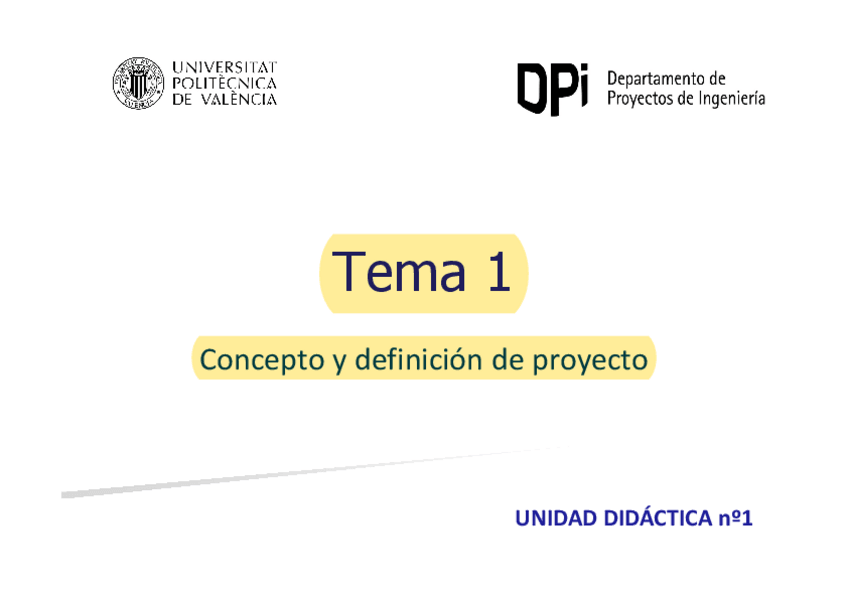 UNIVERSITAT POLITÈCNICA DE VALÈNCIA

DPi Departamento de Proyectos de Ingeniería

Tema 1

Concepto y definición de proyecto

UNIDAD DIDÁCTICA nº1